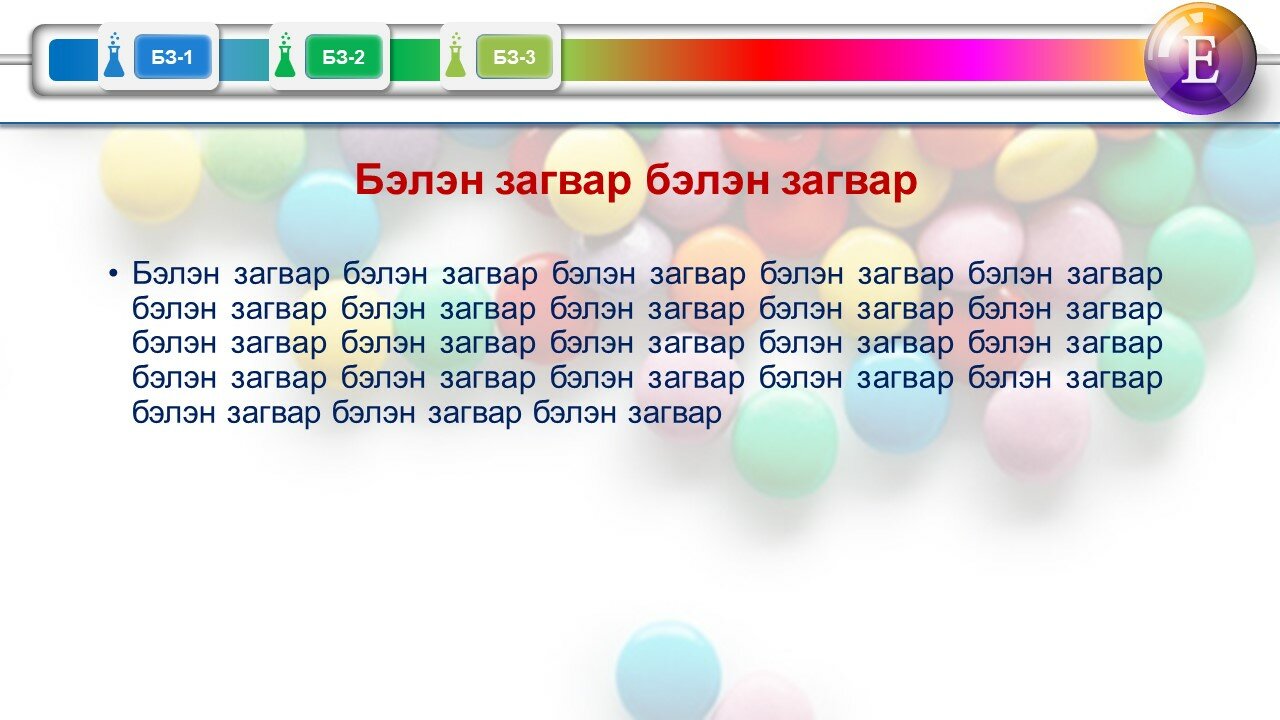 БЗ-1
БЗ-2
БЗ-3
E

Бэлэн загвар бэлэн загвар

• Бэлэн загвар бэлэн загвар бэлэн загвар бэлэн загвар бэлэн загвар бэлэн загвар бэлэн загвар бэлэн загвар бэлэн загвар бэлэн загвар бэлэн загвар бэлэн загвар бэлэн загвар бэлэн загвар бэлэн загвар бэлэн загвар бэлэн загвар бэлэн загвар бэлэн загвар бэлэн загвар бэлэн загвар бэлэн загвар бэлэн загвар